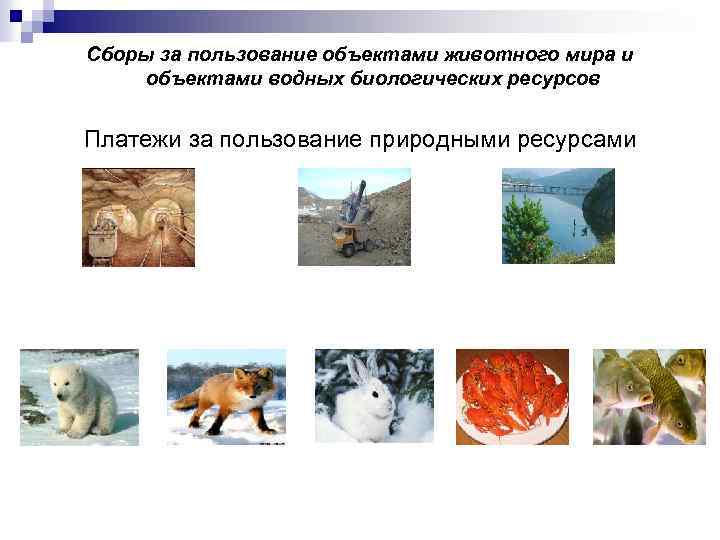 Сборы за пользование объектами животного мира и объектами водных биологических ресурсов

Платежи за пользование природными ресурсами